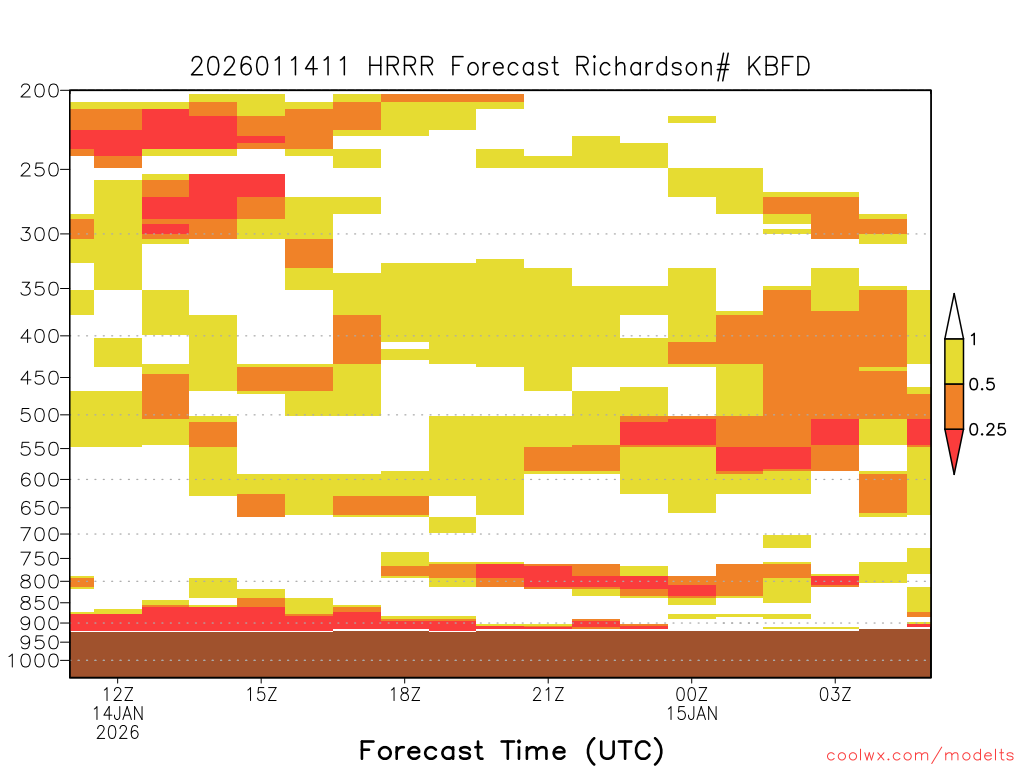 2026011411 HRRR Forecast Richardson# KBFD

200
250
300
350
400
450
500
550
600
650
700
750
800
850
900
950
1000

1
0.5
0.25

12Z
14JAN
2026
15Z
18Z
21Z
00Z
15JAN
03Z

Forecast Time (UTC)

coolwx.com/modelts